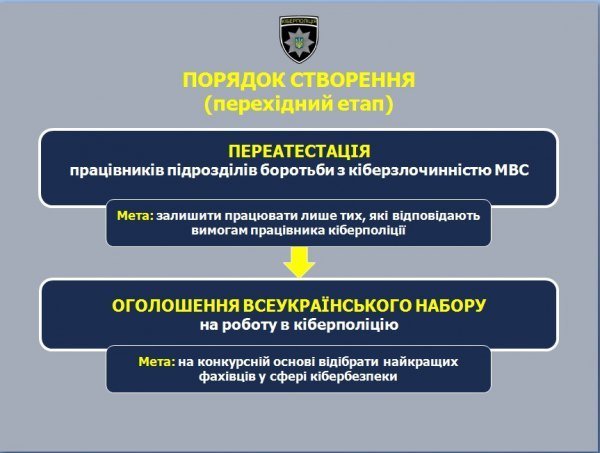 КІБЕРПОЛІЦІЯ

ПОРЯДОК СТВОРЕННЯ
(перехідний етап)

ПЕРЕАТЕСТАЦІЯ
працівників підрозділів боротьби з кіберзлочинністю МВС

Мета: залишити працювати лише тих, які відповідають вимогам працівника кіберполіції

ОГОЛОШЕННЯ ВСЕУКРАЇНСЬКОГО НАБОРУ
на роботу в кіберполіцію

Мета: на конкурсній основі відібрати найкращих фахівців у сфері кібербезпеки